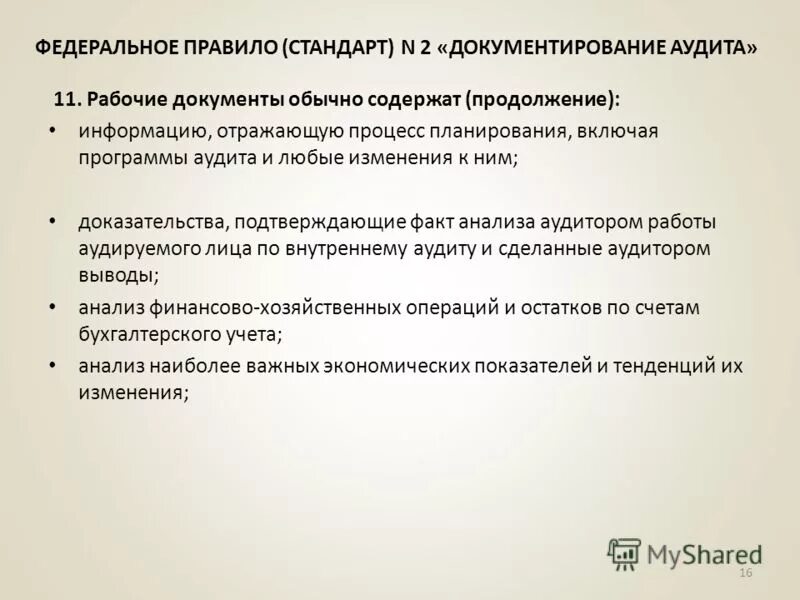 ФЕДЕРАЛЬНОЕ ПРАВИЛО (СТАНДАРТ) N 2 «ДОКУМЕНТИРОВАНИЕ АУДИТА»

11. Рабочие документы обычно содержат (продолжение):

• информацию, отражающую процесс планирования, включая программы аудита и любые изменения к ним;

• доказательства, подтверждающие факт анализа аудитором работы аудируемого лица по внутреннему аудиту и сделанные аудитором выводы;

• анализ финансово-хозяйственных операций и остатков по счетам бухгалтерского учета;

• анализ наиболее важных экономических показателей и тенденций их изменения;

MyShared

16